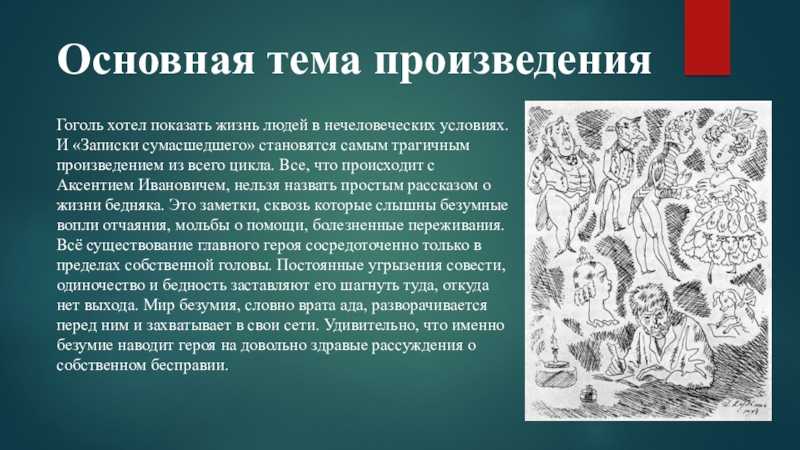 Основная тема произведения

Гоголь хотел показать жизнь людей в нечеловеческих условиях. И «Записки сумасшедшего» становятся самым трагичным произведением из всего цикла. Все, что происходит с Аксентием Ивановичем, нельзя назвать простым рассказом о жизни бедняка. Это заметки, сквозь которые слышны безумные вопли отчаяния, мольбы о помощи, болезненные переживания. Всё существование главного героя сосредоточенно только в пределах собственной головы. Постоянные угрызения совести, одиночество и бедность заставляют его шагнуть туда, откуда нет выхода. Мир безумия, словно врата ада, разворачивается перед ним и захватывает в свои сети. Удивительно, что именно безумие наводит героя на довольно здравые рассуждения о собственном бесправии.